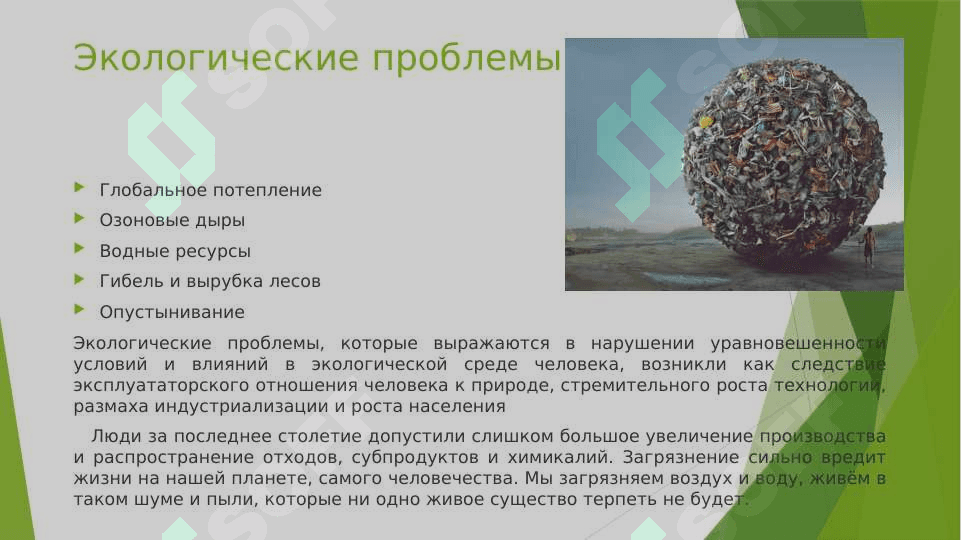 Экологические проблемы

Глобальное потепление
Озоновые дыры
Водные ресурсы
Гибель и вырубка лесов
Опустынивание

Экологические проблемы, которые выражаются в нарушении уравновешенности условий и влияний в экологической среде человека, возникли как следствие эксплуататорского отношения человека к природе, стремительного роста технологии, размаха индустриализации и роста населения

Люди за последнее столетие допустили слишком большое увеличение производства и распространение отходов, субпродуктов и химикалий. Загрязнение сильно вредит жизни на нашей планете, самого человечества. Мы загрязняем воздух и воду, живём в таком шуме и пыли, которые ни одно живое существо терпеть не будет.